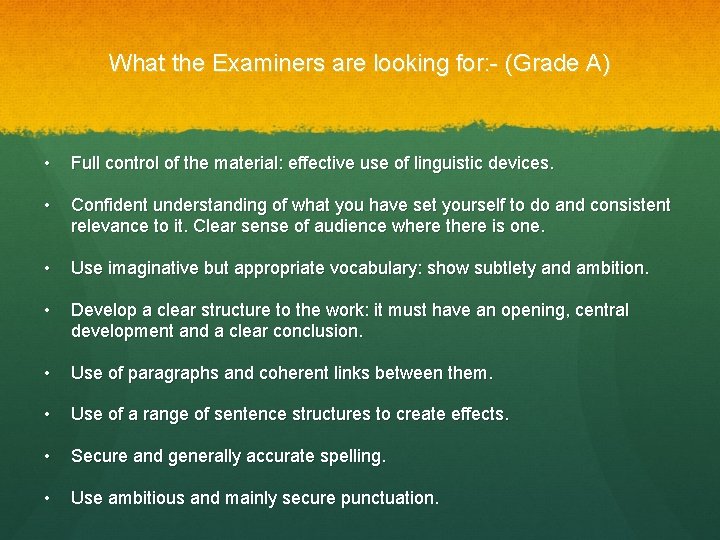 What the Examiners are looking for:- (Grade A)

• Full control of the material: effective use of linguistic devices.

• Confident understanding of what you have set yourself to do and consistent relevance to it. Clear sense of audience where there is one.

• Use imaginative but appropriate vocabulary: show subtlety and ambition.

• Develop a clear structure to the work: it must have an opening, central development and a clear conclusion.

• Use of paragraphs and coherent links between them.

• Use of a range of sentence structures to create effects.

• Secure and generally accurate spelling.

• Use ambitious and mainly secure punctuation.